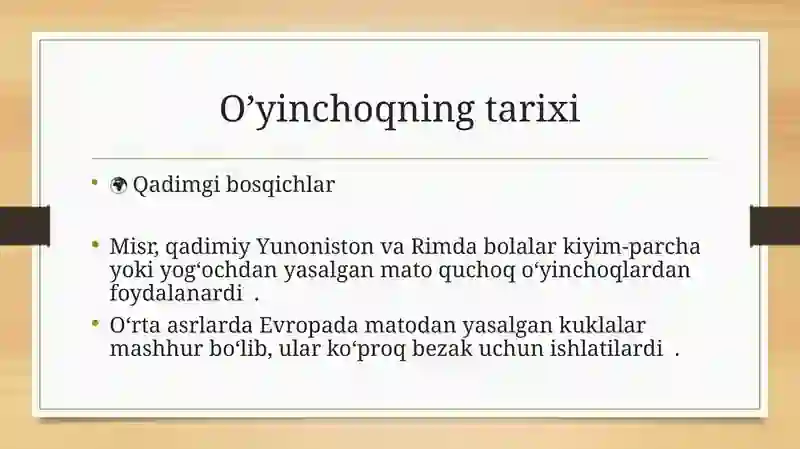 O’yinchoqning tarixi

• 🌍 Qadimgi bosqichlar

• Misr, qadimiy Yunoniston va Rimda bolalar kiyim-parcha yoki yog‘ochdan yasalgan mato quchoq o‘yinchoqlardan foydalanardi .

• O‘rta asrlarda Evropada matodan yasalgan kuklalar mashhur bo‘lib, ular ko‘proq bezak uchun ishlatilardi .